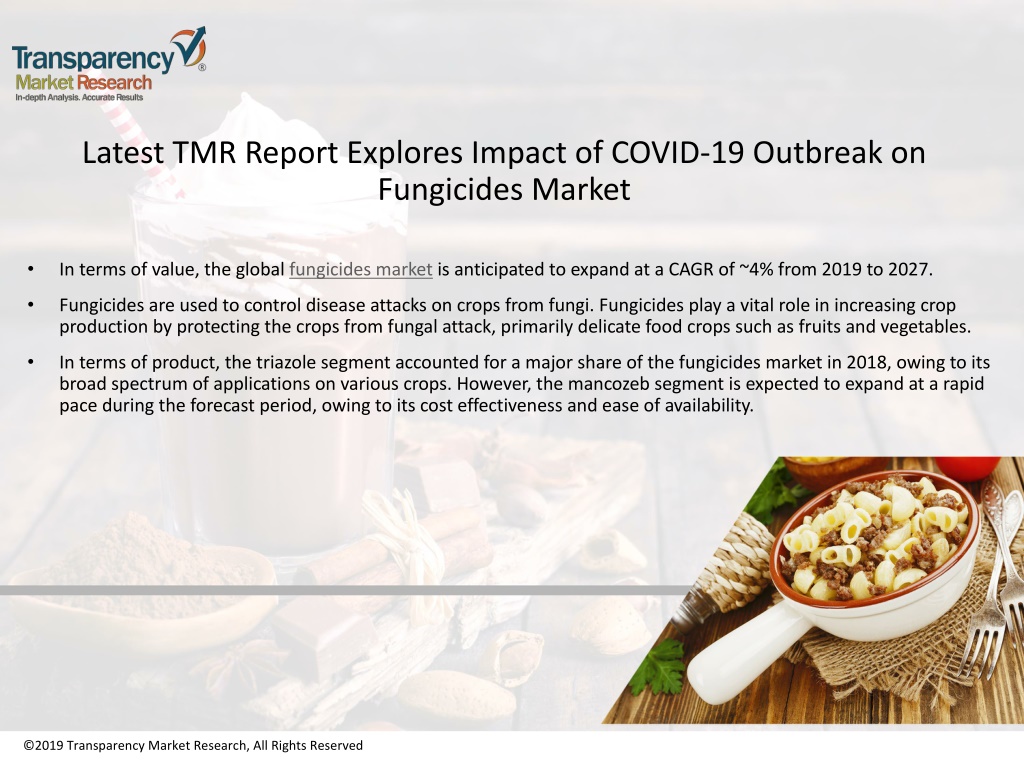 Transparency Market Research
In-depth Analysis. Accurate Results

Latest TMR Report Explores Impact of COVID-19 Outbreak on Fungicides Market

• In terms of value, the global fungicides market is anticipated to expand at a CAGR of ~4% from 2019 to 2027.

• Fungicides are used to control disease attacks on crops from fungi. Fungicides play a vital role in increasing crop production by protecting the crops from fungal attack, primarily delicate food crops such as fruits and vegetables.

• In terms of product, the triazole segment accounted for a major share of the fungicides market in 2018, owing to its broad spectrum of applications on various crops. However, the mancozeb segment is expected to expand at a rapid pace during the forecast period, owing to its cost effectiveness and ease of availability.

©2019 Transparency Market Research, All Rights Reserved